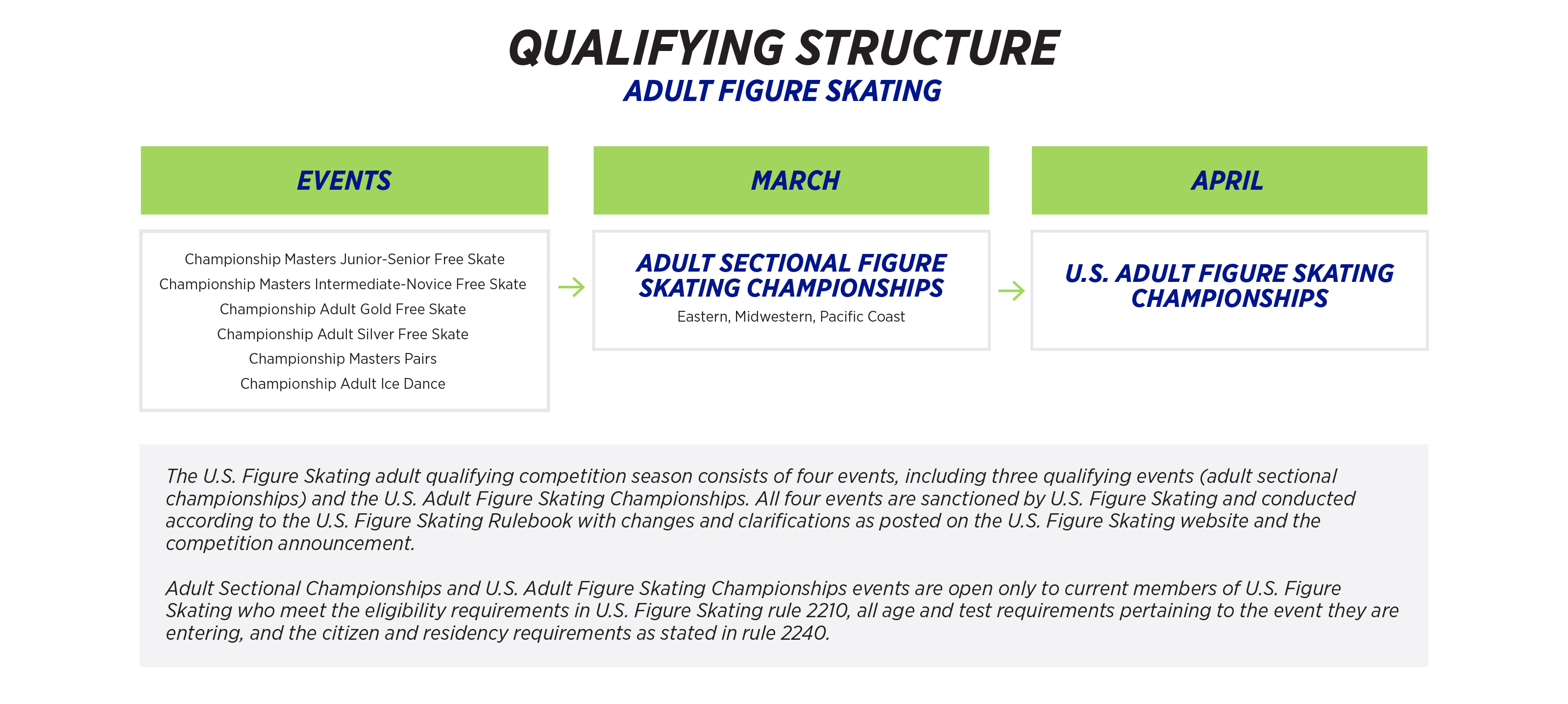 QUALIFYING STRUCTURE
ADULT FIGURE SKATING

EVENTS

Championship Masters Junior-Senior Free Skate
Championship Masters Intermediate-Novice Free Skate
Championship Adult Gold Free Skate
Championship Adult Silver Free Skate
Championship Masters Pairs
Championship Adult Ice Dance

MARCH

ADULT SECTIONAL FIGURE SKATING CHAMPIONSHIPS
Eastern, Midwestern, Pacific Coast

APRIL

U.S. ADULT FIGURE SKATING CHAMPIONSHIPS

The U.S. Figure Skating adult qualifying competition season consists of four events, including three qualifying events (adult sectional championships) and the U.S. Adult Figure Skating Championships. All four events are sanctioned by U.S. Figure Skating and conducted according to the U.S. Figure Skating Rulebook with changes and clarifications as posted on the U.S. Figure Skating website and the competition announcement.

Adult Sectional Championships and U.S. Adult Figure Skating Championships events are open only to current members of U.S. Figure Skating who meet the eligibility requirements in U.S. Figure Skating rule 2210, all age and test requirements pertaining to the event they are entering, and the citizen and residency requirements as stated in rule 2240.